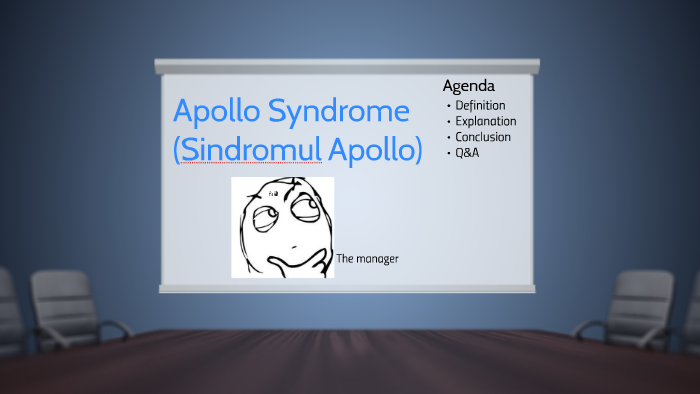 Apollo Syndrome
(Sindromul Apollo)

Agenda
• Definition
• Explanation
• Conclusion
• Q&A

The manager